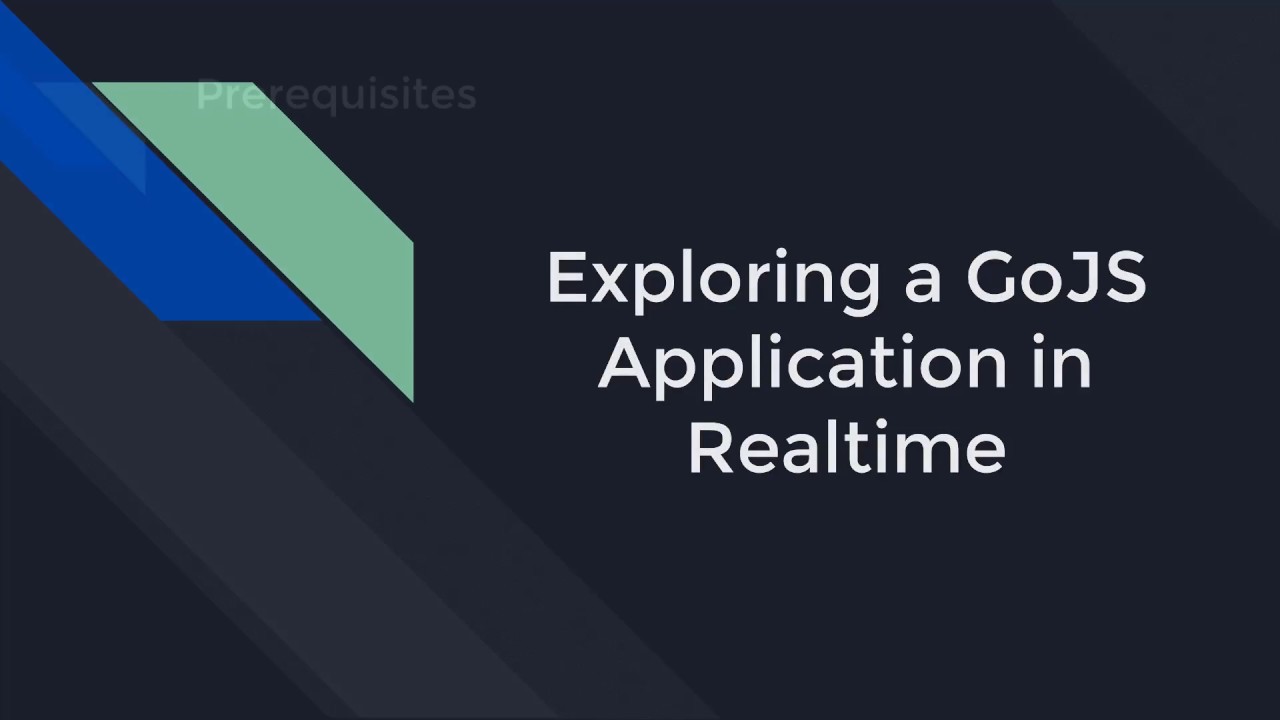 Prerequisites

Exploring a GoJS Application in Realtime